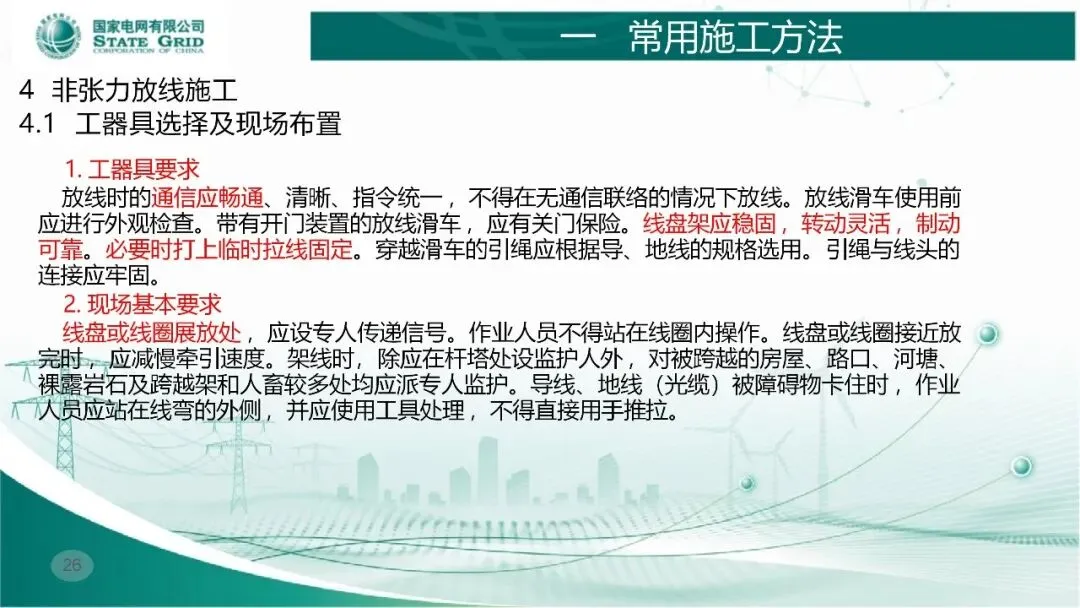 国家电网有限公司
STATE GRID
CORPORATION OF CHINA

一 常用施工方法

4 非张力放线施工
4.1 工器具选择及现场布置

1. 工器具要求
放线时的通信应畅通、清晰、指令统一，不得在无通信联络的情况下放线。放线滑车使用前应进行外观检查。带有开门装置的放线滑车，应有关门保险。线盘架应稳固，转动灵活，制动可靠。必要时打上临时拉线固定。穿越滑车的引绳应根据导、地线的规格选用。引绳与线头的连接应牢固。

2. 现场基本要求
线盘或线圈展放处，应设专人传递信号。作业人员不得站在线圈内操作。线盘或线圈接近放完时，应减慢牵引速度。架线时，除应在杆塔处设监护人外，对被跨越的房屋、路口、河塘、裸露岩石及跨越架和人畜较多处均应派专人监护。导线、地线（光缆）被障碍物卡住时，作业人员应站在线弯的外侧，并应使用工具处理，不得直接用手推拉。

26